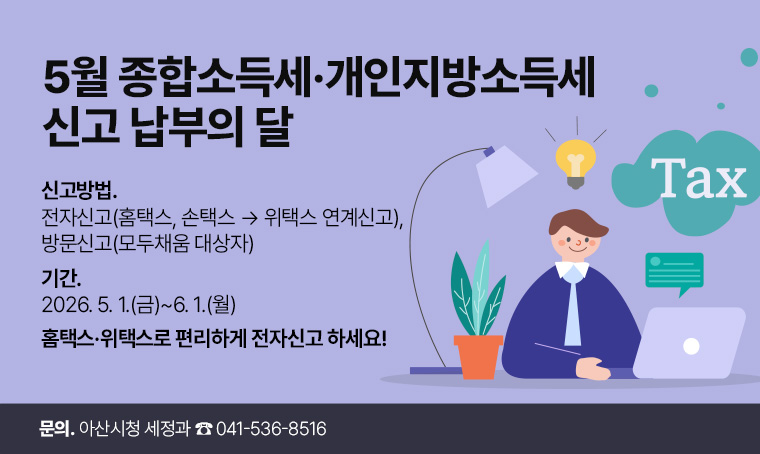 5월 종합소득세·개인지방소득세 신고 납부의 달

신고방법.
전자신고(홈택스, 손택스 → 위택스 연계신고), 방문신고(모두채움 대상자)

기간.
2026. 5. 1.(금)~6. 1.(월)

홈택스·위택스로 편리하게 전자신고 하세요!

Tax

문의. 아산시청 세정과 ☎ 041-536-8516